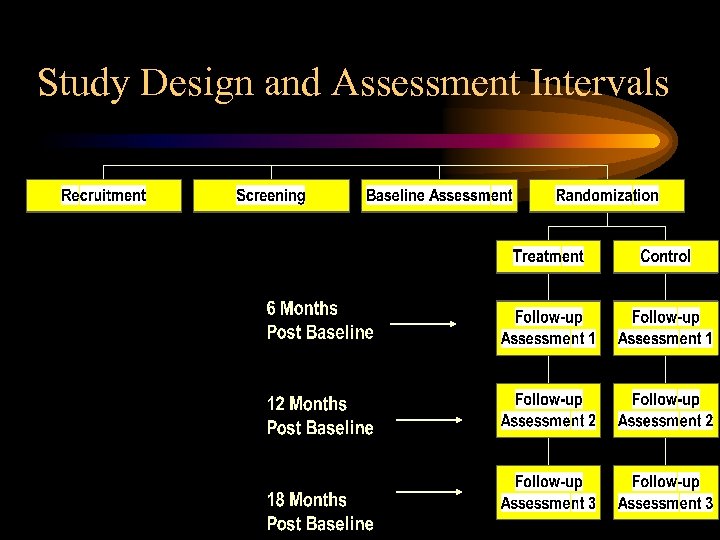 Study Design and Assessment Intervals

Recruitment

Screening

Baseline Assessment

Randomization

Treatment

Control

6 Months Post Baseline

Follow-up Assessment 1

Follow-up Assessment 1

12 Months Post Baseline

Follow-up Assessment 2

Follow-up Assessment 2

18 Months Post Baseline

Follow-up Assessment 3

Follow-up Assessment 3